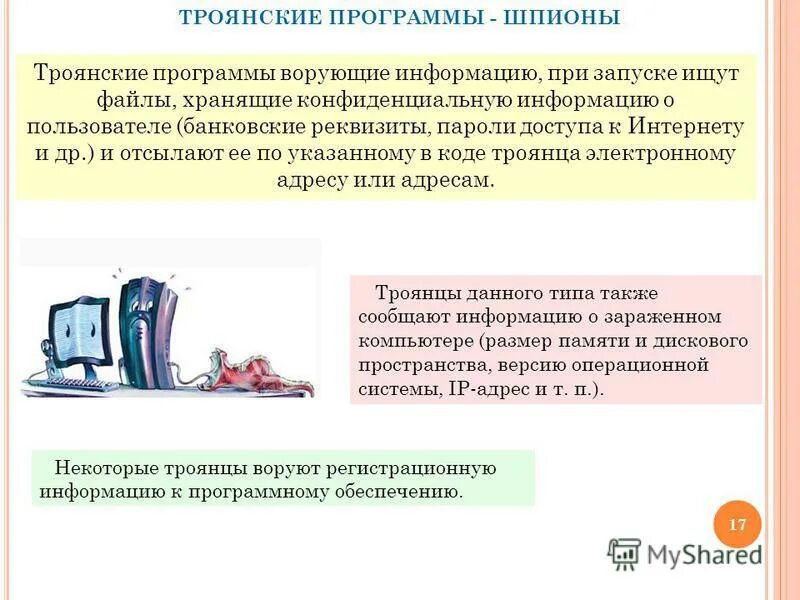 ТРОЯНСКИЕ ПРОГРАММЫ - ШПИОНЫ

Троянские программы ворующие информацию, при запуске ищут файлы, хранящие конфиденциальную информацию о пользователе (банковские реквизиты, пароли доступа к Интернету и др.) и отсылают ее по указанному в коде троянца электронному адресу или адресам.

Троянцы данного типа также сообщают информацию о зараженном компьютере (размер памяти и дискового пространства, версию операционной системы, IP-адрес и т. п.).

Некоторые троянцы воруют регистрационную информацию к программному обеспечению.

17

MyShared